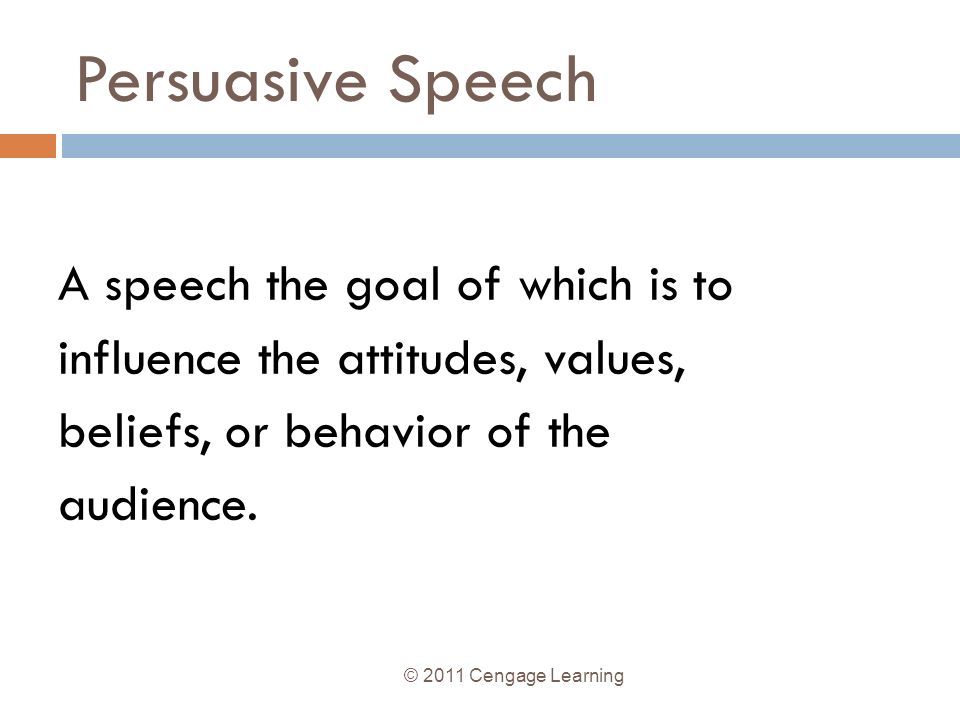 Persuasive Speech

A speech the goal of which is to influence the attitudes, values, beliefs, or behavior of the audience.

© 2011 Cengage Learning